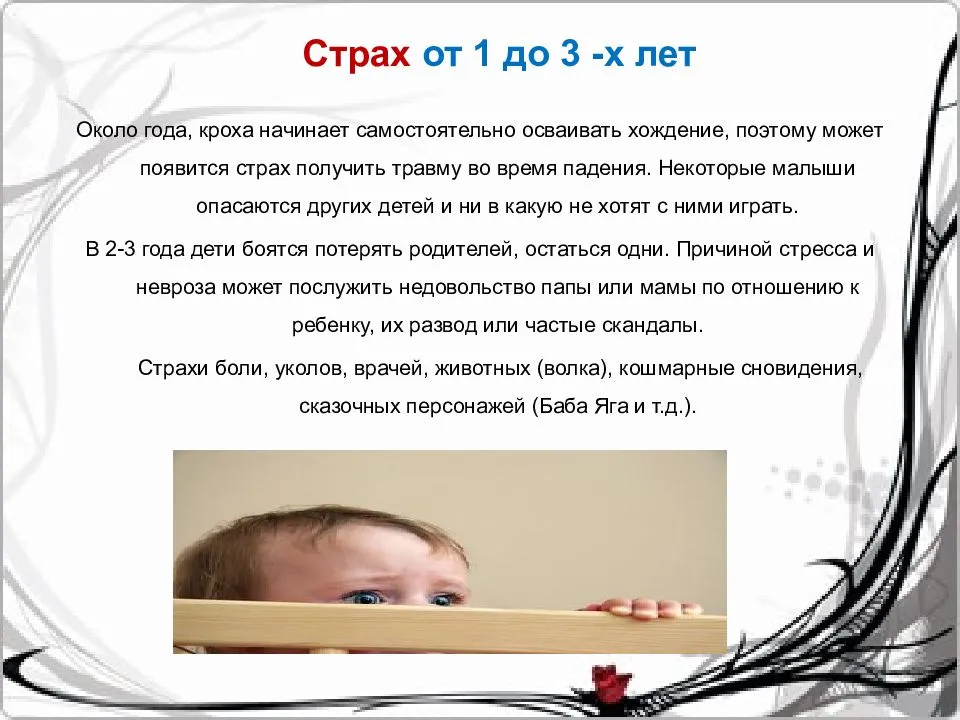 Страх от 1 до 3 -х лет

Около года, кроха начинает самостоятельно осваивать хождение, поэтому может появится страх получить травму во время падения. Некоторые малыши опасаются других детей и ни в какую не хотят с ними играть.

В 2-3 года дети боятся потерять родителей, остаться одни. Причиной стресса и невроза может послужить недовольство папы или мамы по отношению к ребенку, их развод или частые скандалы.

Страхи боли, уколов, врачей, животных (волка), кошмарные сновидения, сказочных персонажей (Баба Яга и т.д.).